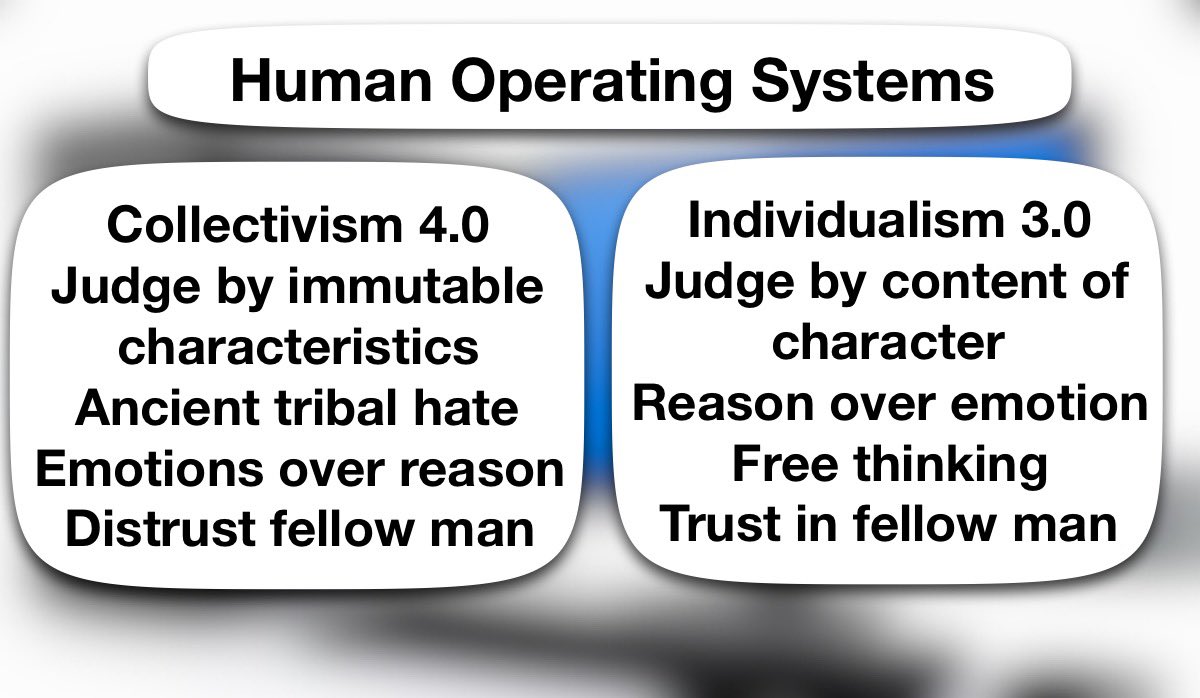 Human Operating Systems

Collectivism 4.0
Judge by immutable characteristics
Ancient tribal hate
Emotions over reason
Distrust fellow man

Individualism 3.0
Judge by content of character
Reason over emotion
Free thinking
Trust in fellow man